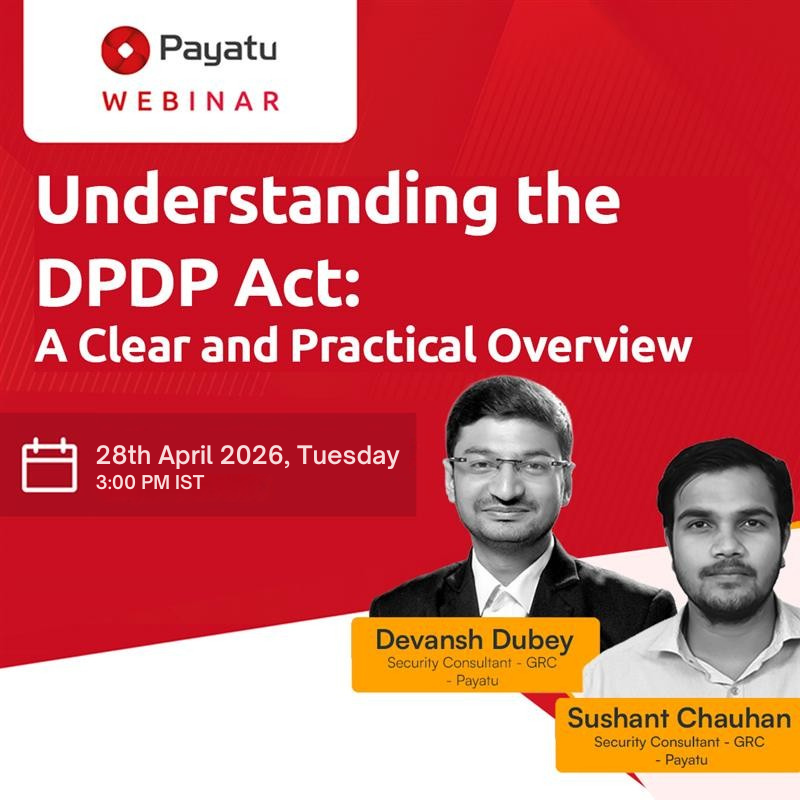 Payatu
WEBINAR

Understanding the DPDP Act:
A Clear and Practical Overview

28th April 2026, Tuesday
3:00 PM IST

Devansh Dubey
Security Consultant - GRC - Payatu

Sushant Chauhan
Security Consultant - GRC - Payatu